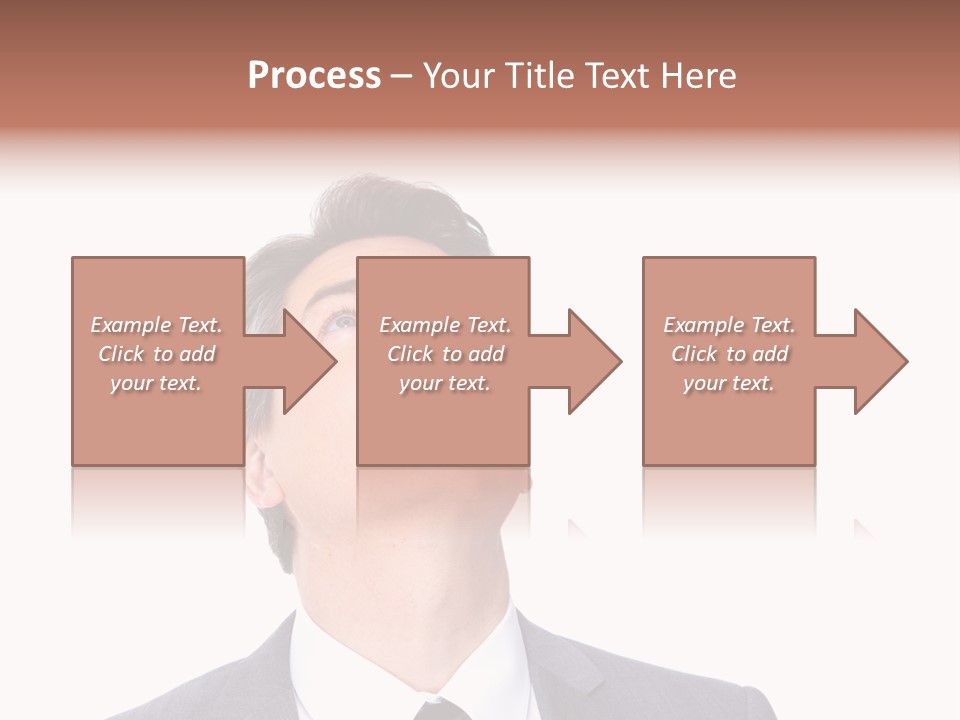 Process – Your Title Text Here

Example Text. Click to add your text.

Example Text. Click to add your text.

Example Text. Click to add your text.